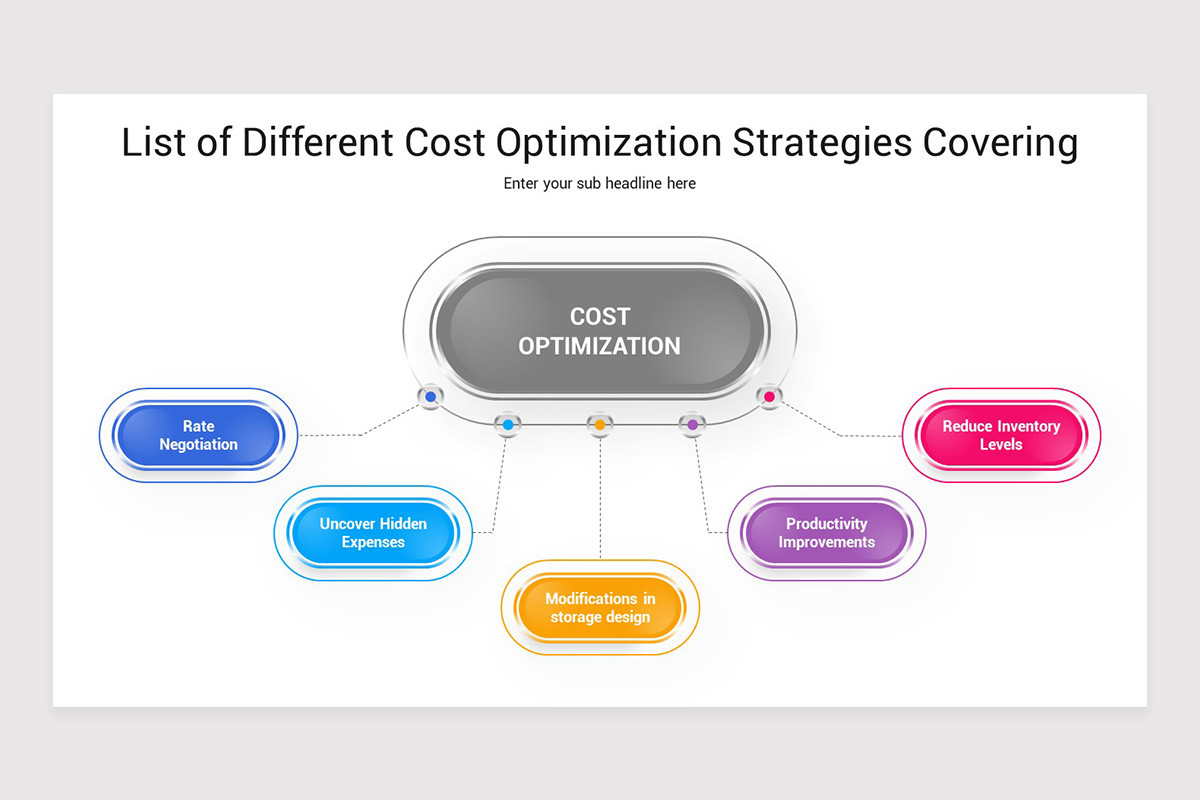 List of Different Cost Optimization Strategies Covering

Enter your sub headline here

COST OPTIMIZATION

Rate Negotiation

Uncover Hidden Expenses

Modifications in storage design

Productivity Improvements

Reduce Inventory Levels